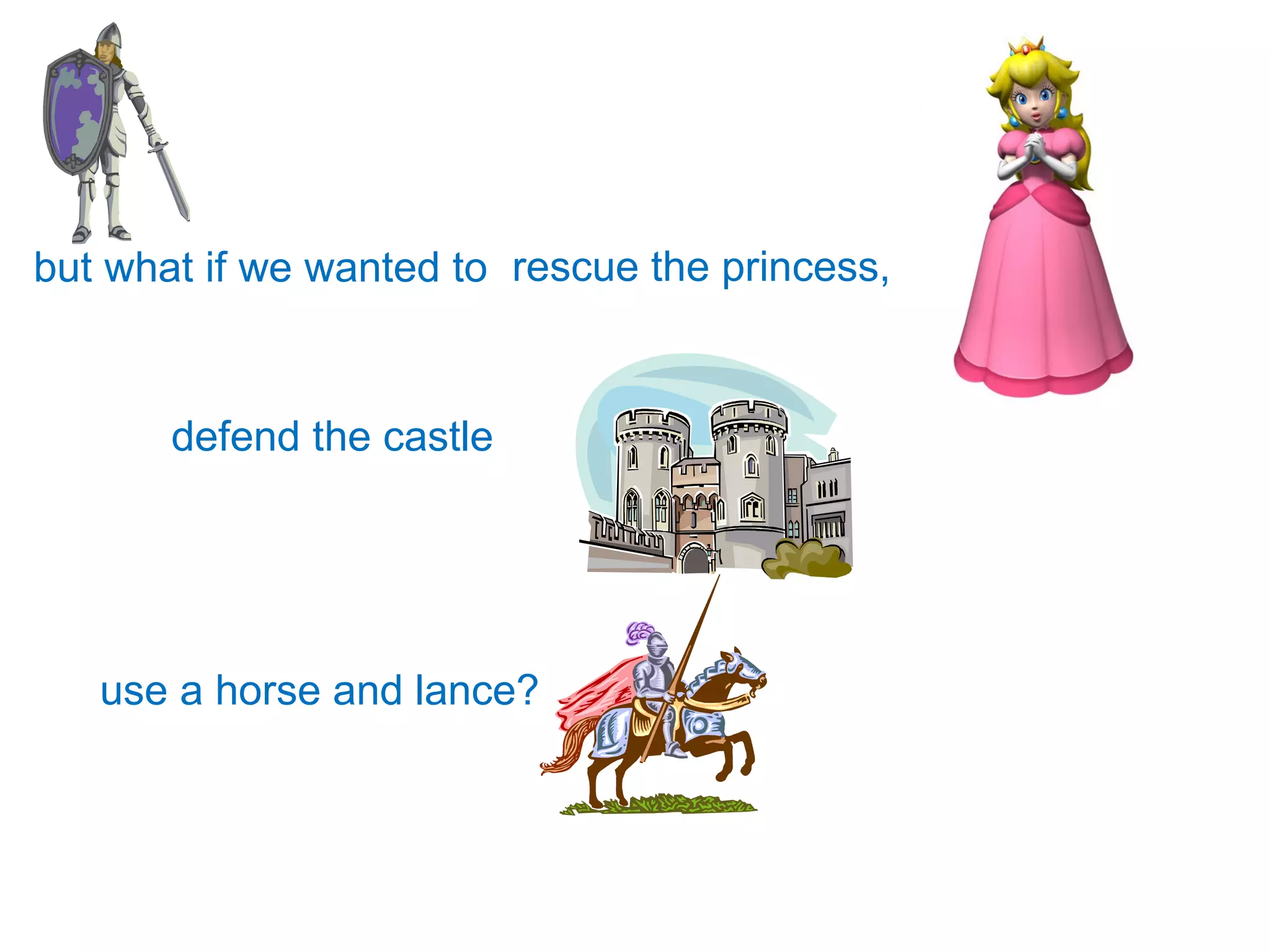 but what if we wanted to  rescue the princess,

defend the castle

use a horse and lance?